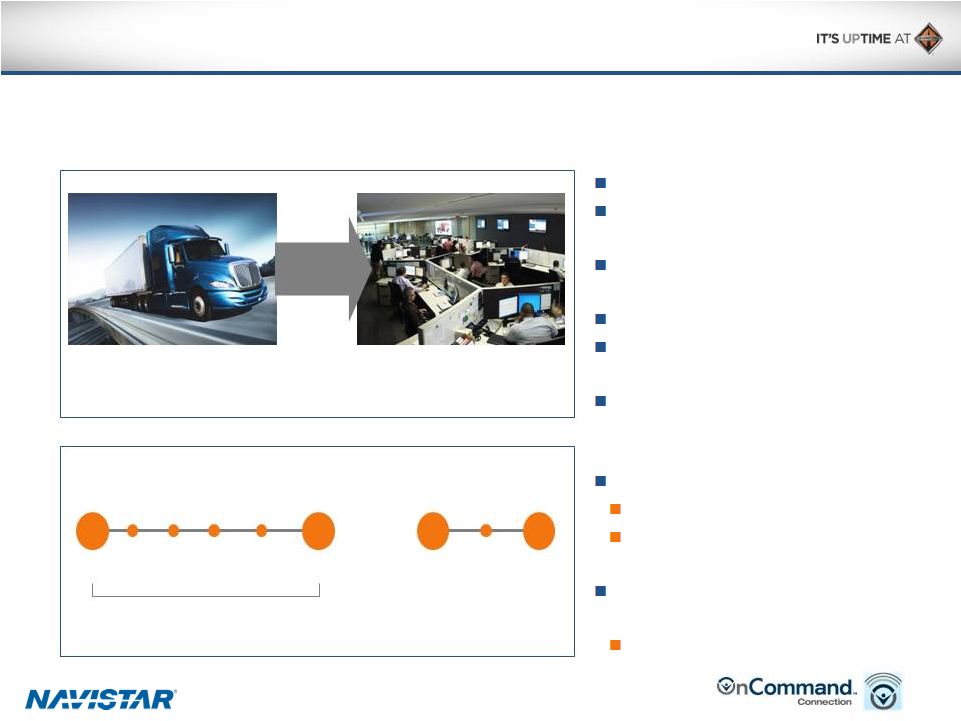 IT'S UPTIME AT

NAVISTAR

OnCommand Connection